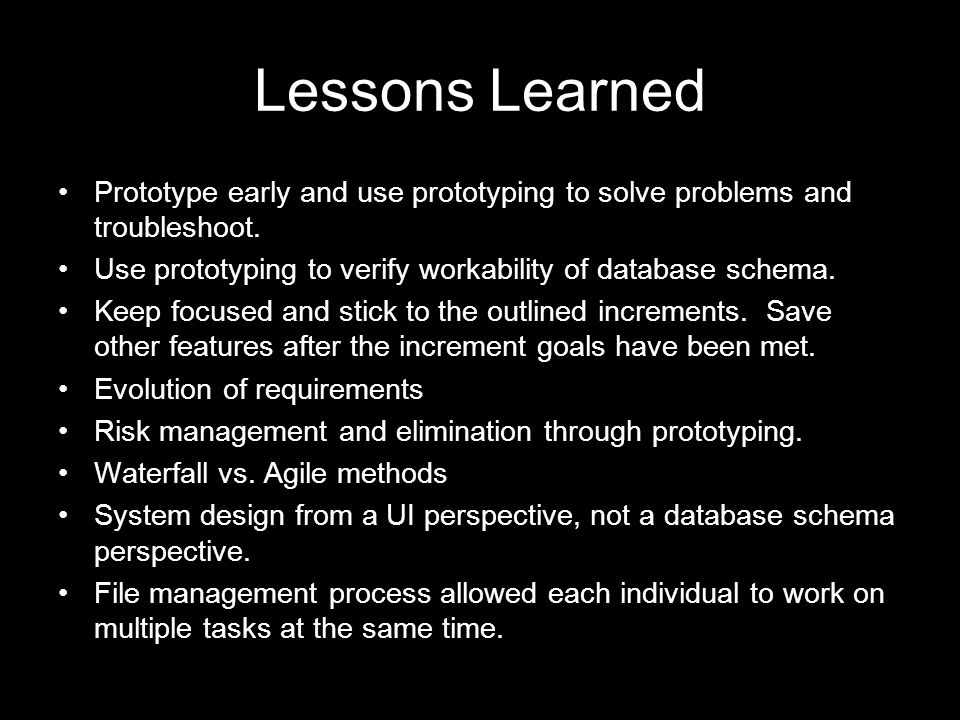 Lessons Learned

• Prototype early and use prototyping to solve problems and troubleshoot.
• Use prototyping to verify workability of database schema.
• Keep focused and stick to the outlined increments. Save other features after the increment goals have been met.
• Evolution of requirements
• Risk management and elimination through prototyping.
• Waterfall vs. Agile methods
• System design from a UI perspective, not a database schema perspective.
• File management process allowed each individual to work on multiple tasks at the same time.